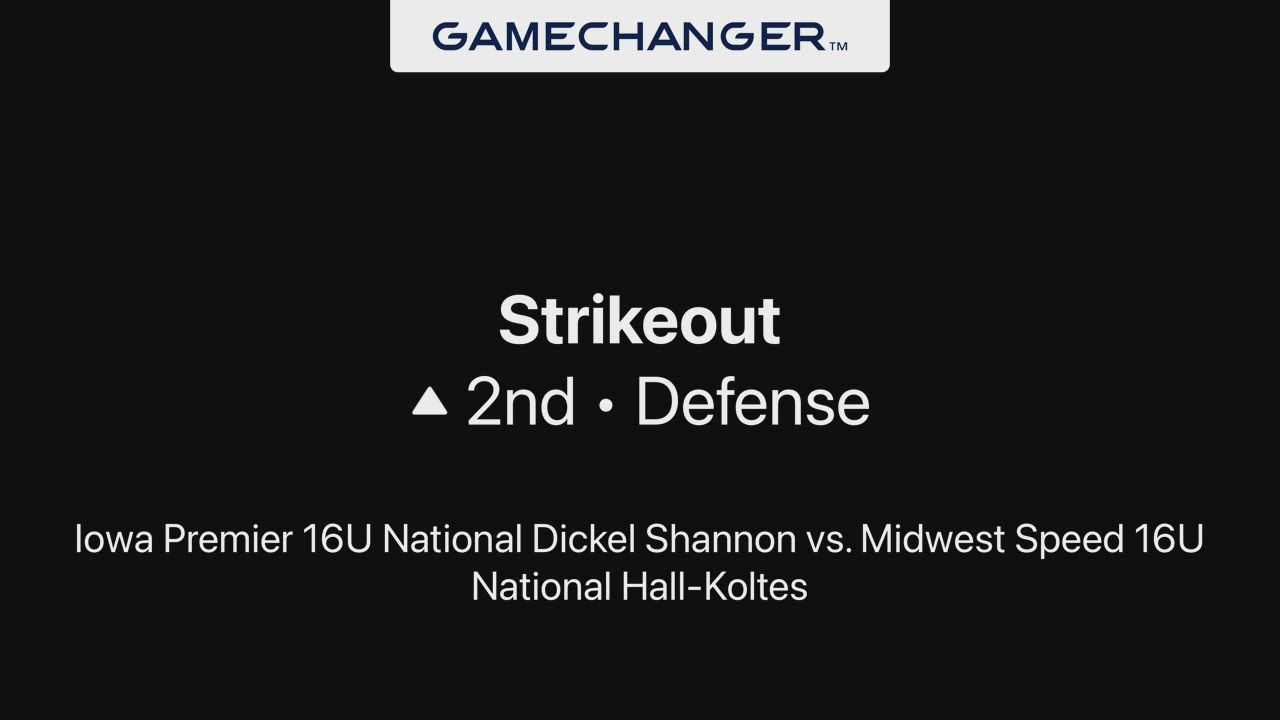 GAMECHANGER™

Strikeout
▲ 2nd • Defense

Iowa Premier 16U National Dickel Shannon vs. Midwest Speed 16U National Hall-Koltes